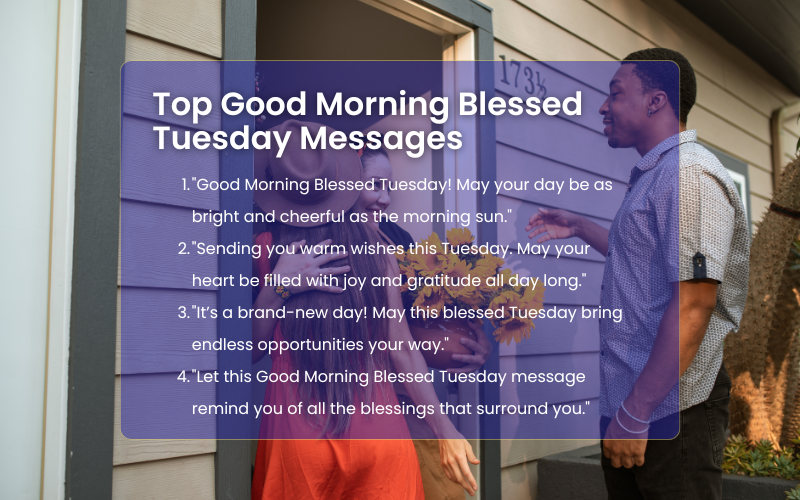 173½

Top Good Morning Blessed Tuesday Messages

1. "Good Morning Blessed Tuesday! May your day be as bright and cheerful as the morning sun."
2. "Sending you warm wishes this Tuesday. May your heart be filled with joy and gratitude all day long."
3. "It's a brand-new day! May this blessed Tuesday bring endless opportunities your way."
4. "Let this Good Morning Blessed Tuesday message remind you of all the blessings that surround you."